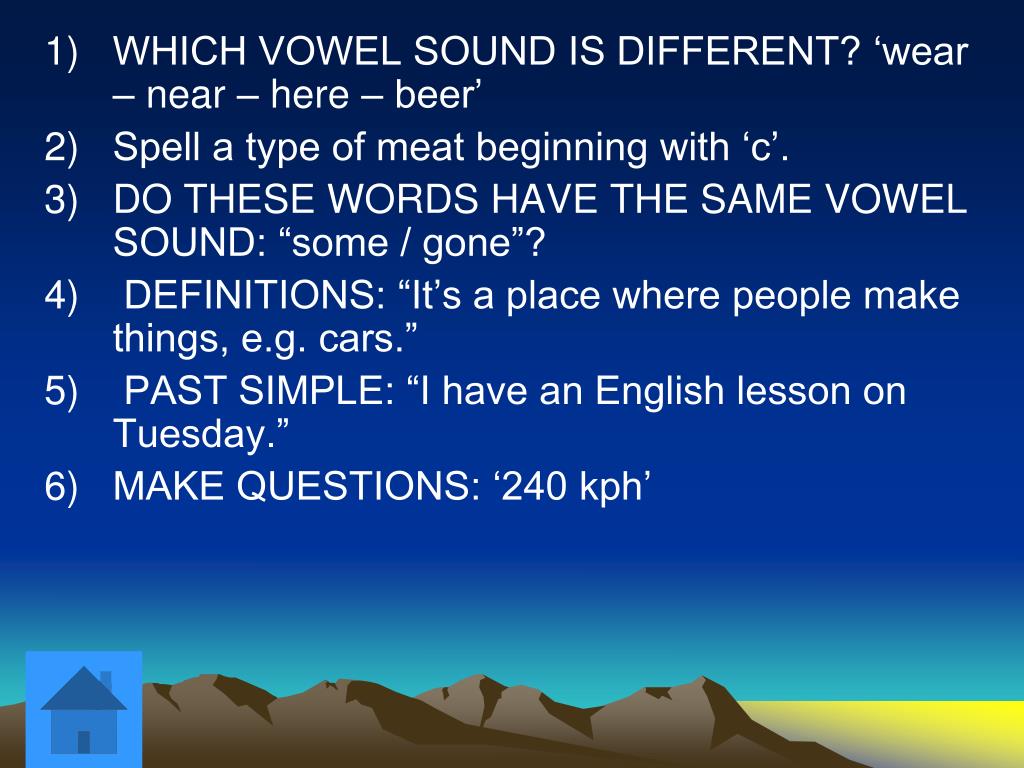 1) WHICH VOWEL SOUND IS DIFFERENT? ‘wear – near – here – beer’
2) Spell a type of meat beginning with ‘c’.
3) DO THESE WORDS HAVE THE SAME VOWEL SOUND: “some / gone”?
4) DEFINITIONS: “It’s a place where people make things, e.g. cars.”
5) PAST SIMPLE: “I have an English lesson on Tuesday.”
6) MAKE QUESTIONS: ‘240 kph’